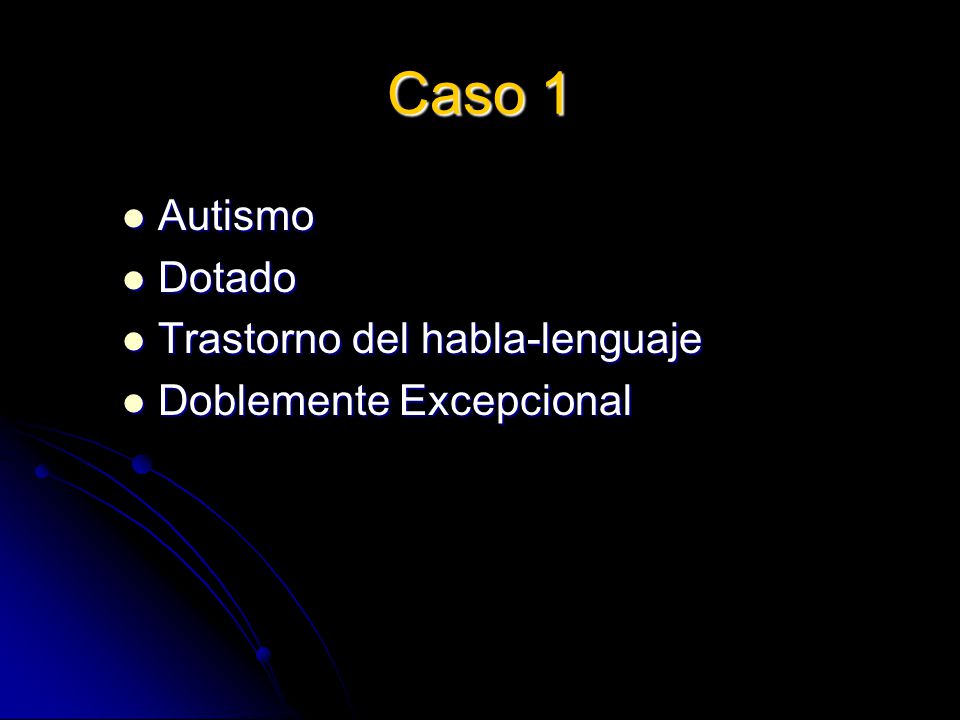 Caso 1

- Autismo
- Dotado
- Trastorno del habla-lenguaje
- Doblemente Excepcional